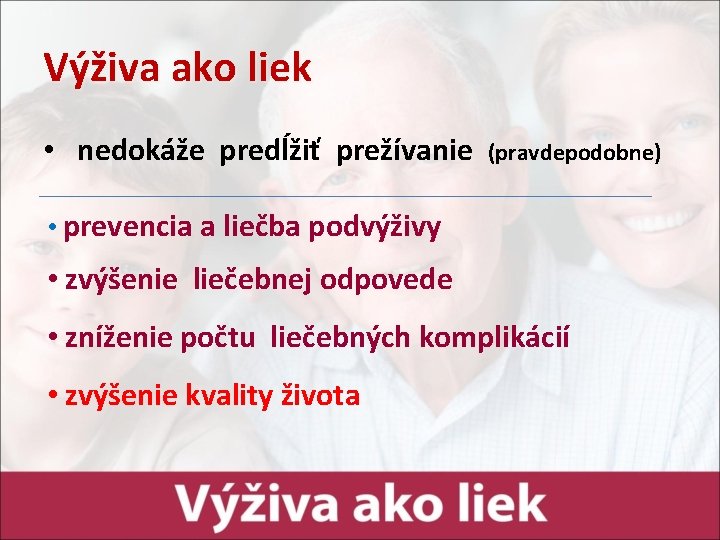 Výživa ako liek

• nedokáže predĺžiť prežívanie (pravdepodobne)

• prevencia a liečba podvýživy

• zvýšenie liečebnej odpovede

• zníženie počtu liečebných komplikácií

• zvýšenie kvality života

Výživa ako liek